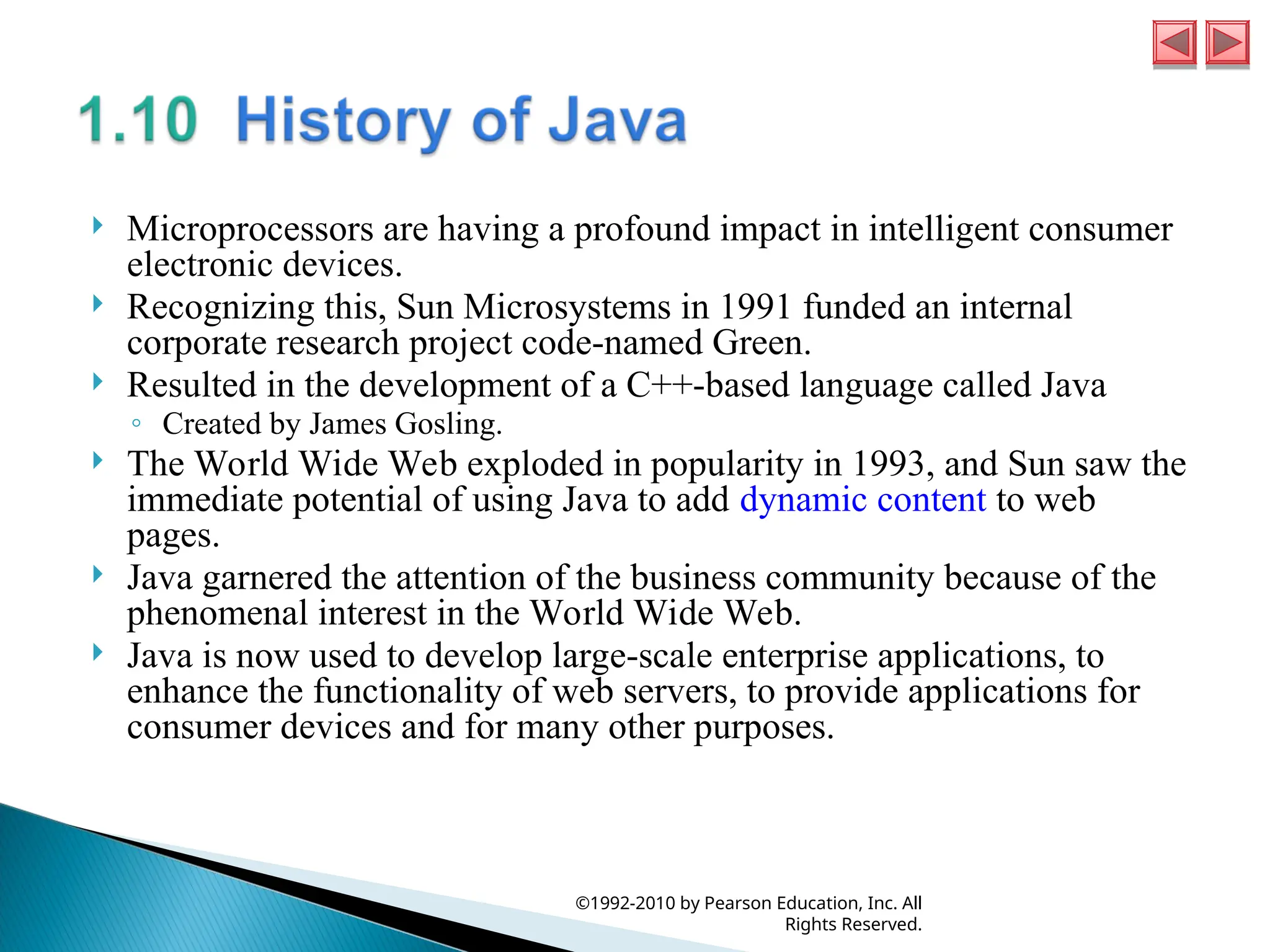 1.10 History of Java

Microprocessors are having a profound impact in intelligent consumer electronic devices.

Recognizing this, Sun Microsystems in 1991 funded an internal corporate research project code-named Green.

Resulted in the development of a C++-based language called Java

Created by James Gosling.

The World Wide Web exploded in popularity in 1993, and Sun saw the immediate potential of using Java to add dynamic content to web pages.

Java garnered the attention of the business community because of the phenomenal interest in the World Wide Web.

Java is now used to develop large-scale enterprise applications, to enhance the functionality of web servers, to provide applications for consumer devices and for many other purposes.

©1992-2010 by Pearson Education, Inc. All Rights Reserved.